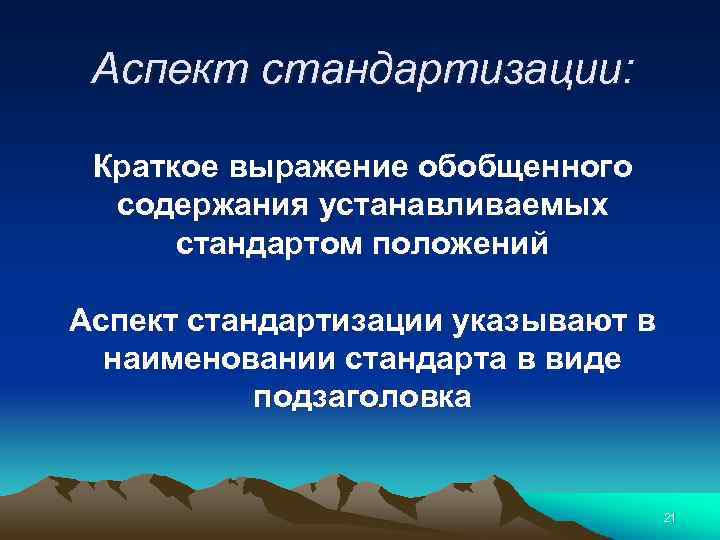 Аспект стандартизации:

Краткое выражение обобщенного содержания устанавливаемых стандартом положений

Аспект стандартизации указывают в наименовании стандарта в виде подзаголовка

21